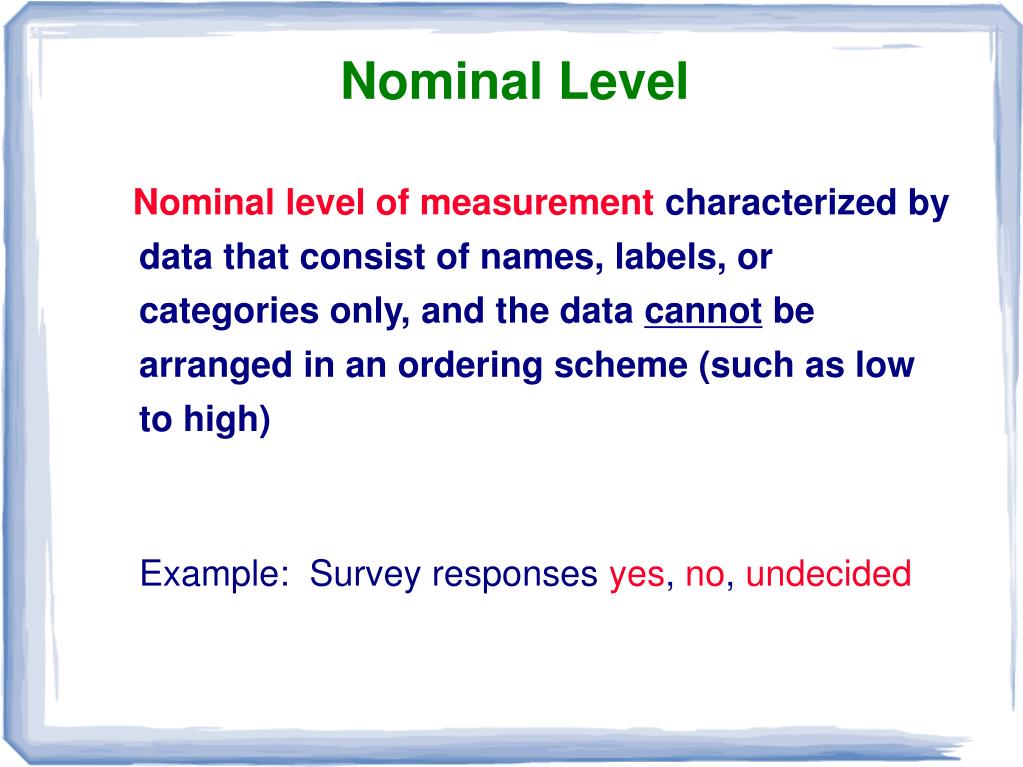 Nominal Level

Nominal level of measurement characterized by data that consist of names, labels, or categories only, and the data cannot be arranged in an ordering scheme (such as low to high)

Example: Survey responses yes, no, undecided